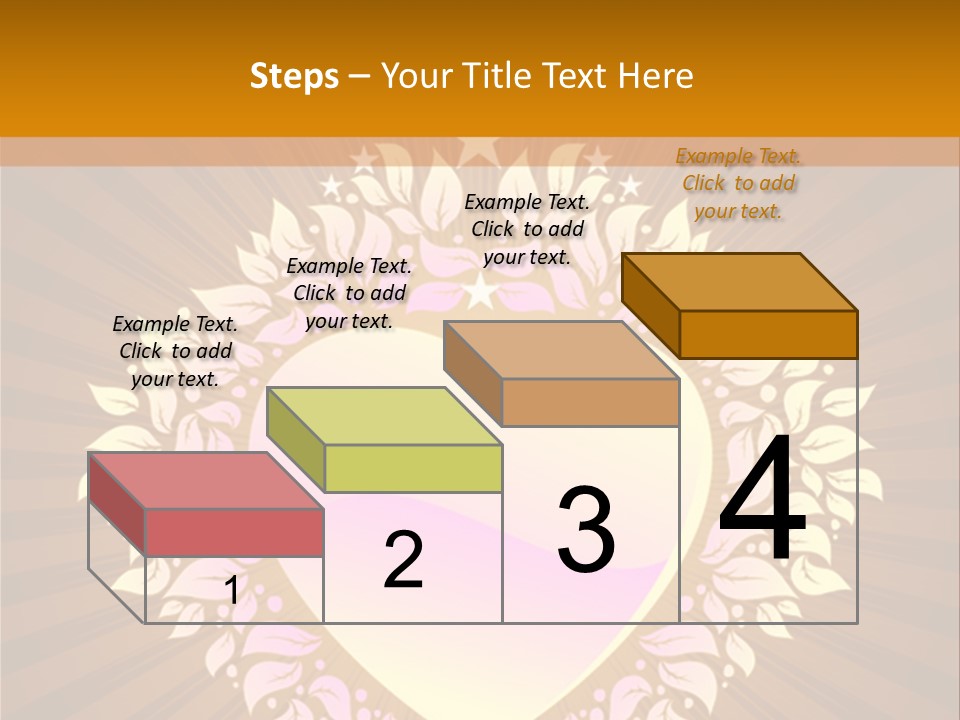 Steps – Your Title Text Here

Example Text. Click to add your text.

Example Text. Click to add your text.

Example Text. Click to add your text.

Example Text. Click to add your text.

1

2

3

4